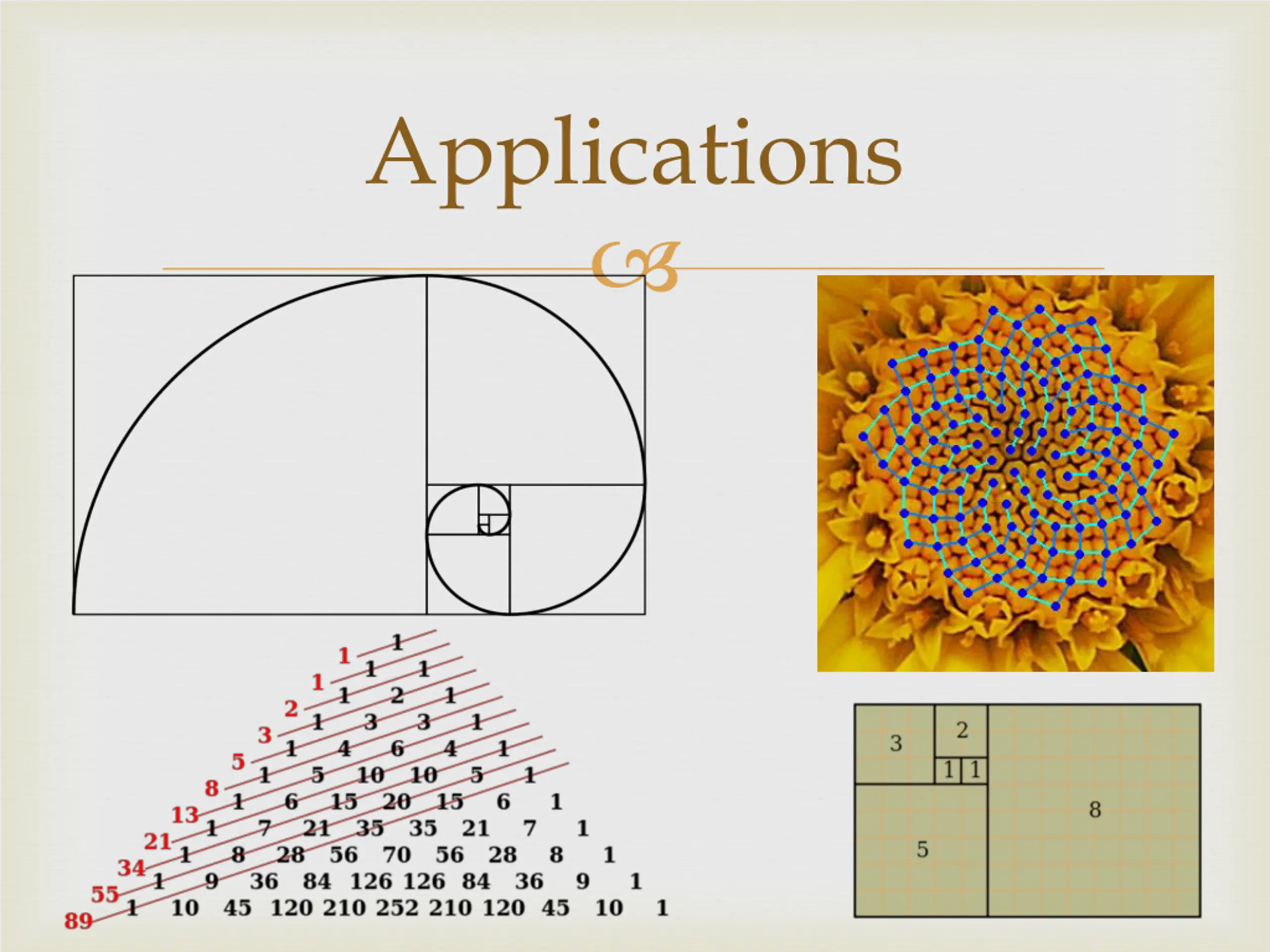 Applications

1 1
1 1 1
2 1 2 1
3 1 3 3 1
5 1 4 6 4 1
8 1 5 10 10 5 1
13 1 6 15 20 15 6 1
21 1 7 21 35 35 21 7 1
34 1 8 28 56 70 56 28 8 1
55 1 9 36 84 126 126 84 36 9 1
89 1 10 45 120 210 252 210 120 45 10 1

3
2
1 1
5
8